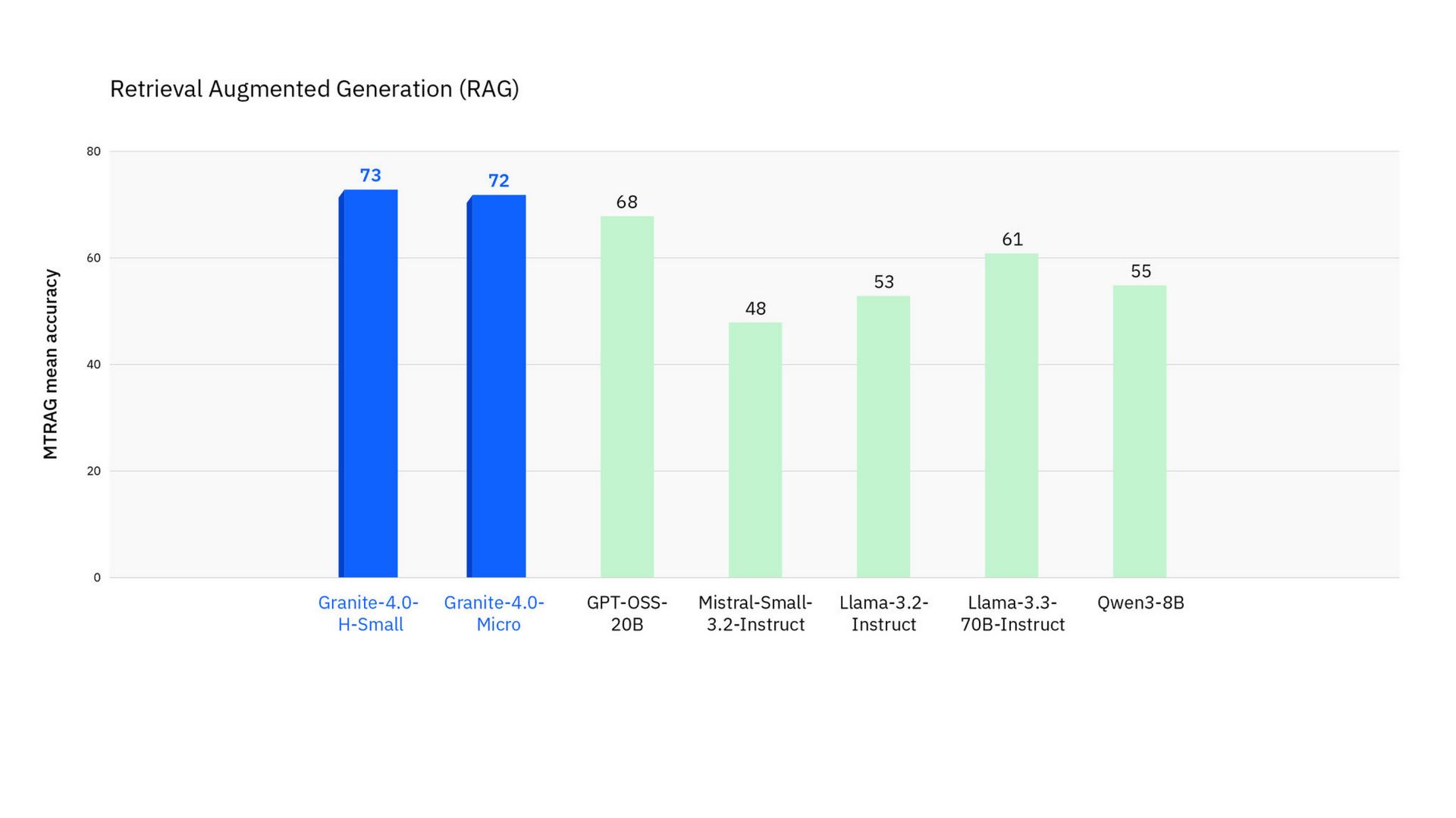 Retrieval Augmented Generation (RAG)

MTRAG mean accuracy

80
60
40
20
0

73
72
68
48
53
61
55

Granite-4.0-H-Small
Granite-4.0-Micro
GPT-OSS-20B
Mistral-Small-3.2-Instruct
Llama-3.2-Instruct
Llama-3.3-70B-Instruct
Qwen3-8B